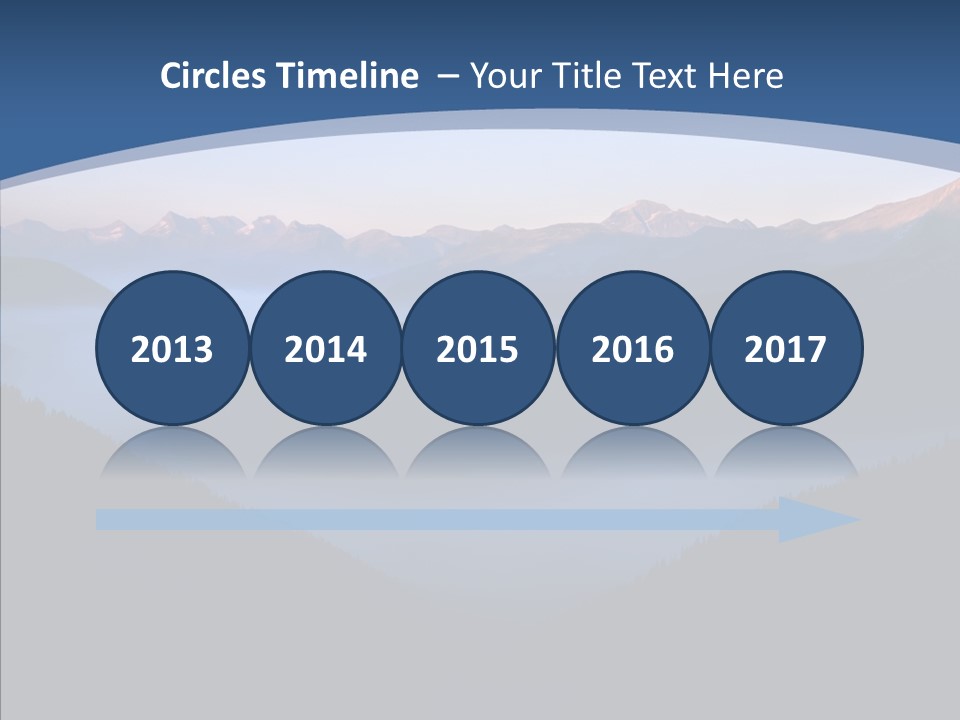 Circles Timeline – Your Title Text Here

2013

2014

2015

2016

2017